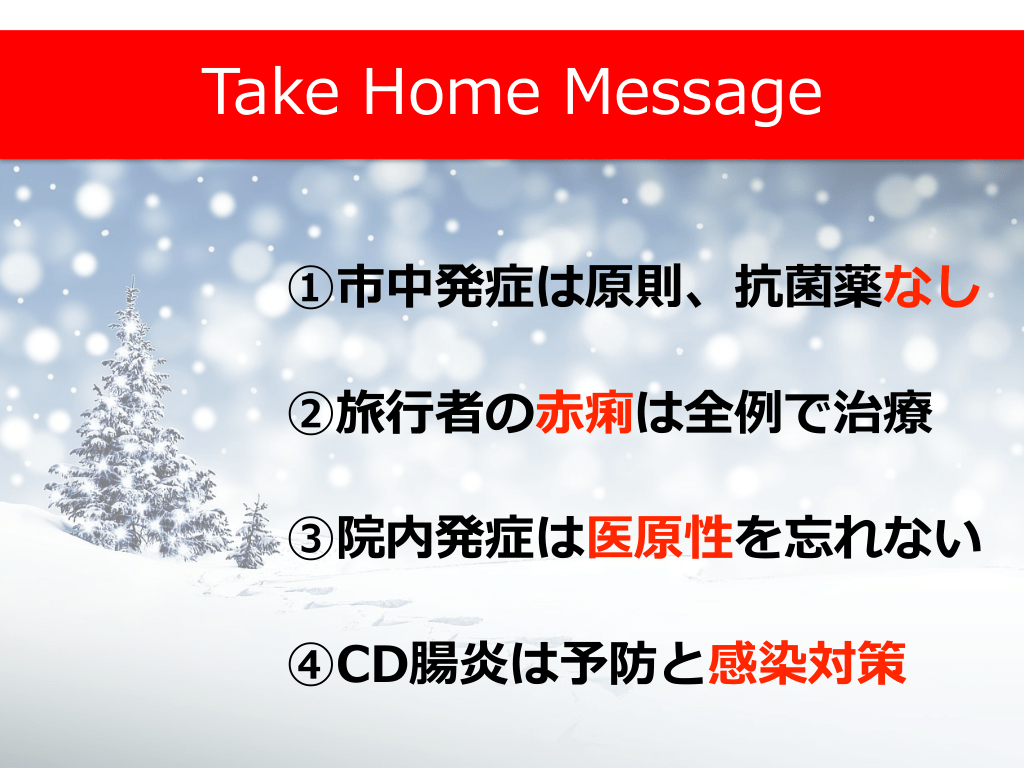 Take Home Message

①市中発症は原則、抗菌薬なし

②旅行者の赤痢は全例で治療

③院内発症は医原性を忘れない

④CD腸炎は予防と感染対策